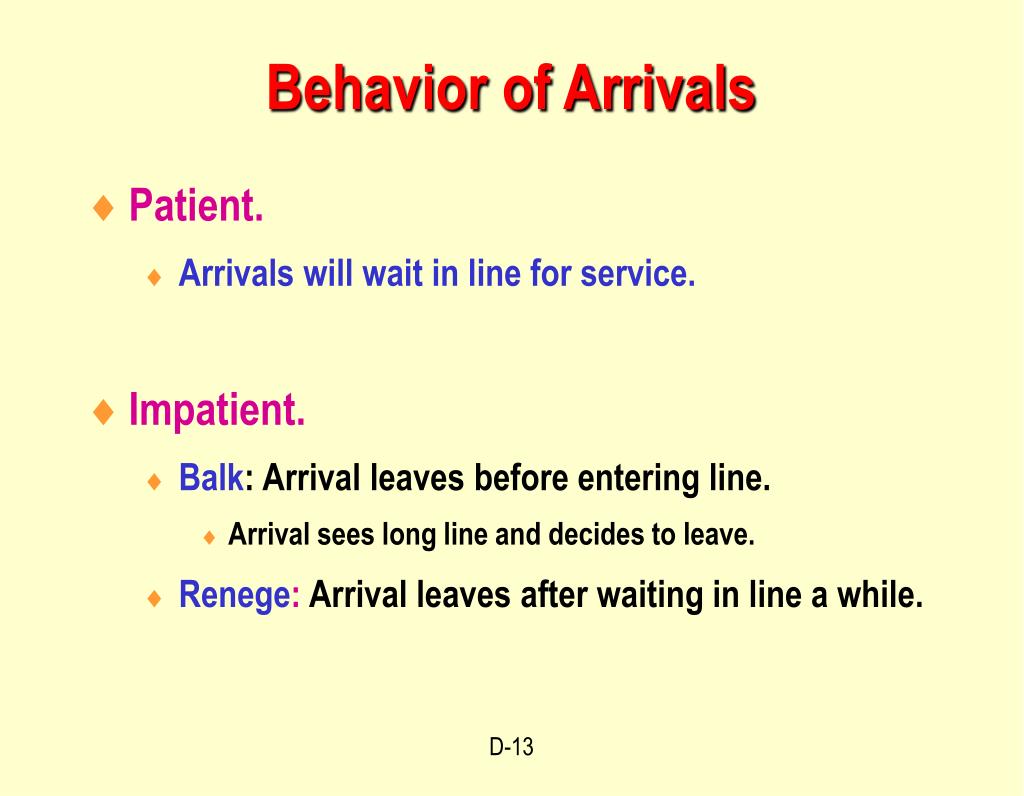 Behavior of Arrivals

♦ Patient.

♦ Arrivals will wait in line for service.

♦ Impatient.

♦ Balk: Arrival leaves before entering line.

♦ Arrival sees long line and decides to leave.

♦ Renege: Arrival leaves after waiting in line a while.

D-13